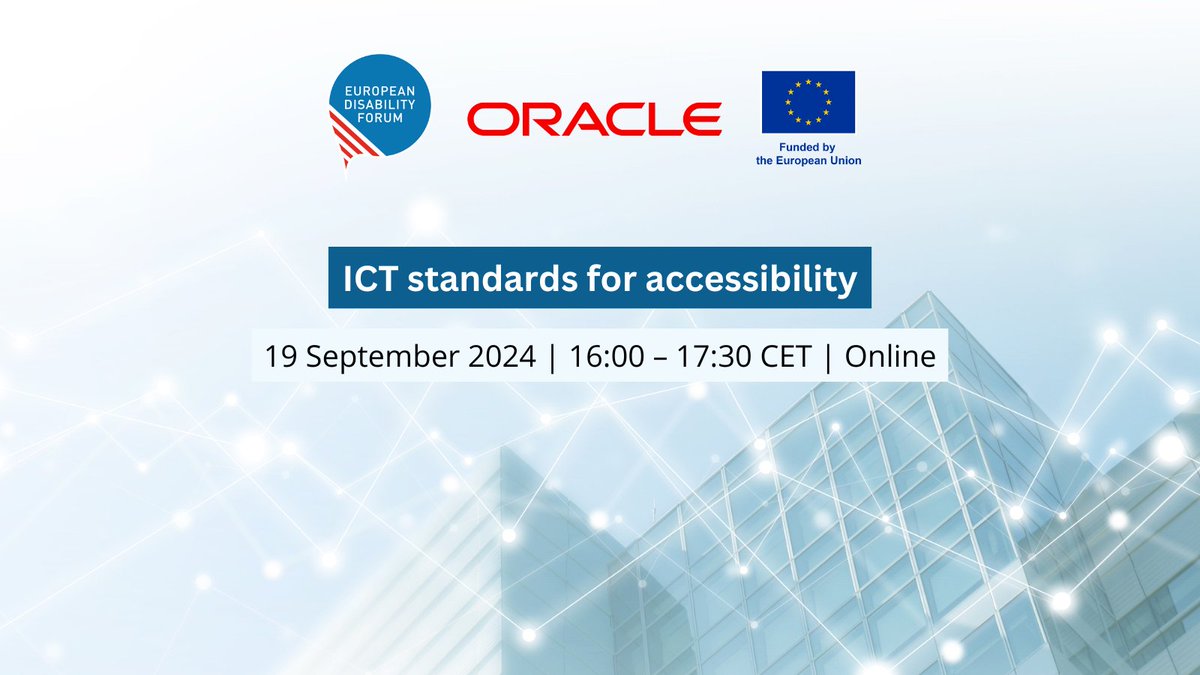 EUROPEAN DISABILITY FORUM

ORACLE

Funded by the European Union

ICT standards for accessibility

19 September 2024 | 16:00 – 17:30 CET | Online